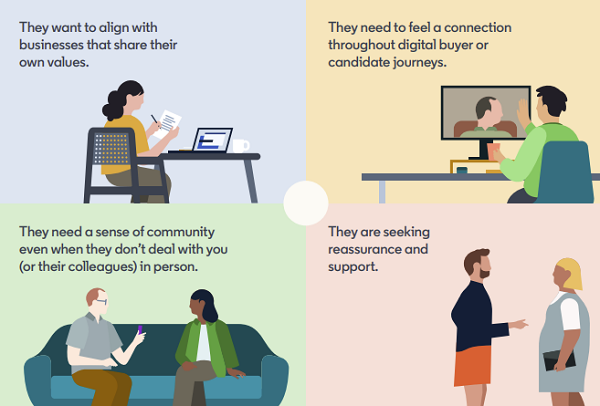 They want to align with businesses that share their own values.

They need to feel a connection throughout digital buyer or candidate journeys.

They need a sense of community even when they don't deal with you (or their colleagues) in person.

They are seeking reassurance and support.